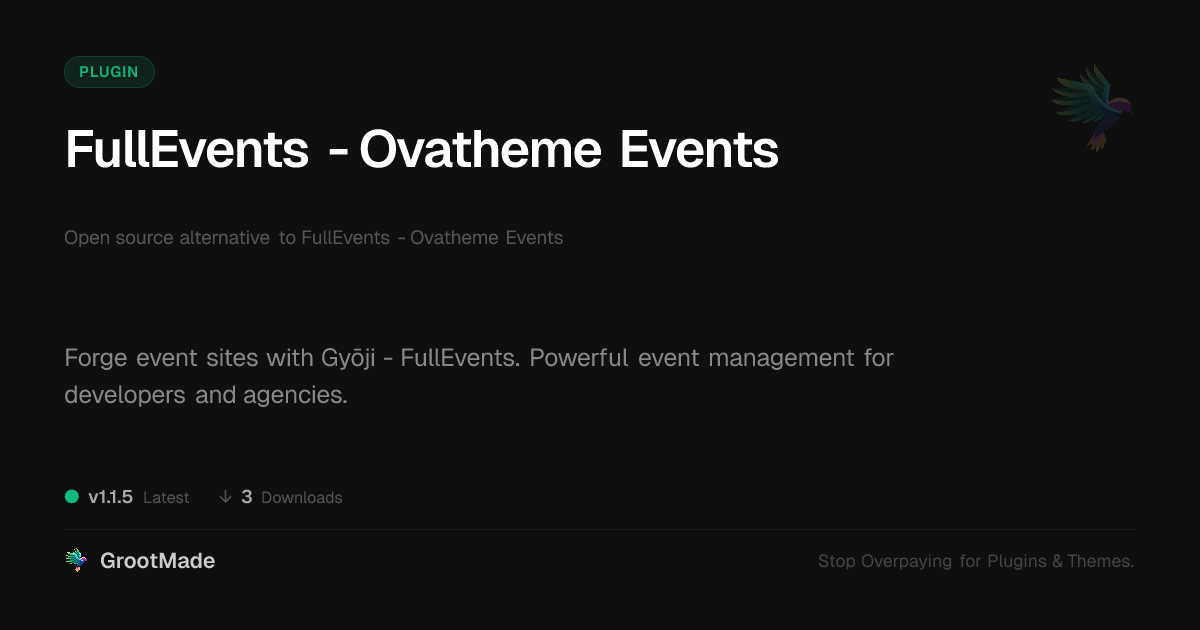 PLUGIN

FullEvents - Ovatheme Events

Open source alternative to FullEvents - Ovatheme Events

Forge event sites with Gyōji - FullEvents. Powerful event management for developers and agencies.

v1.1.5 Latest ↓ 3 Downloads

GrootMade

Stop Overpaying for Plugins & Themes.